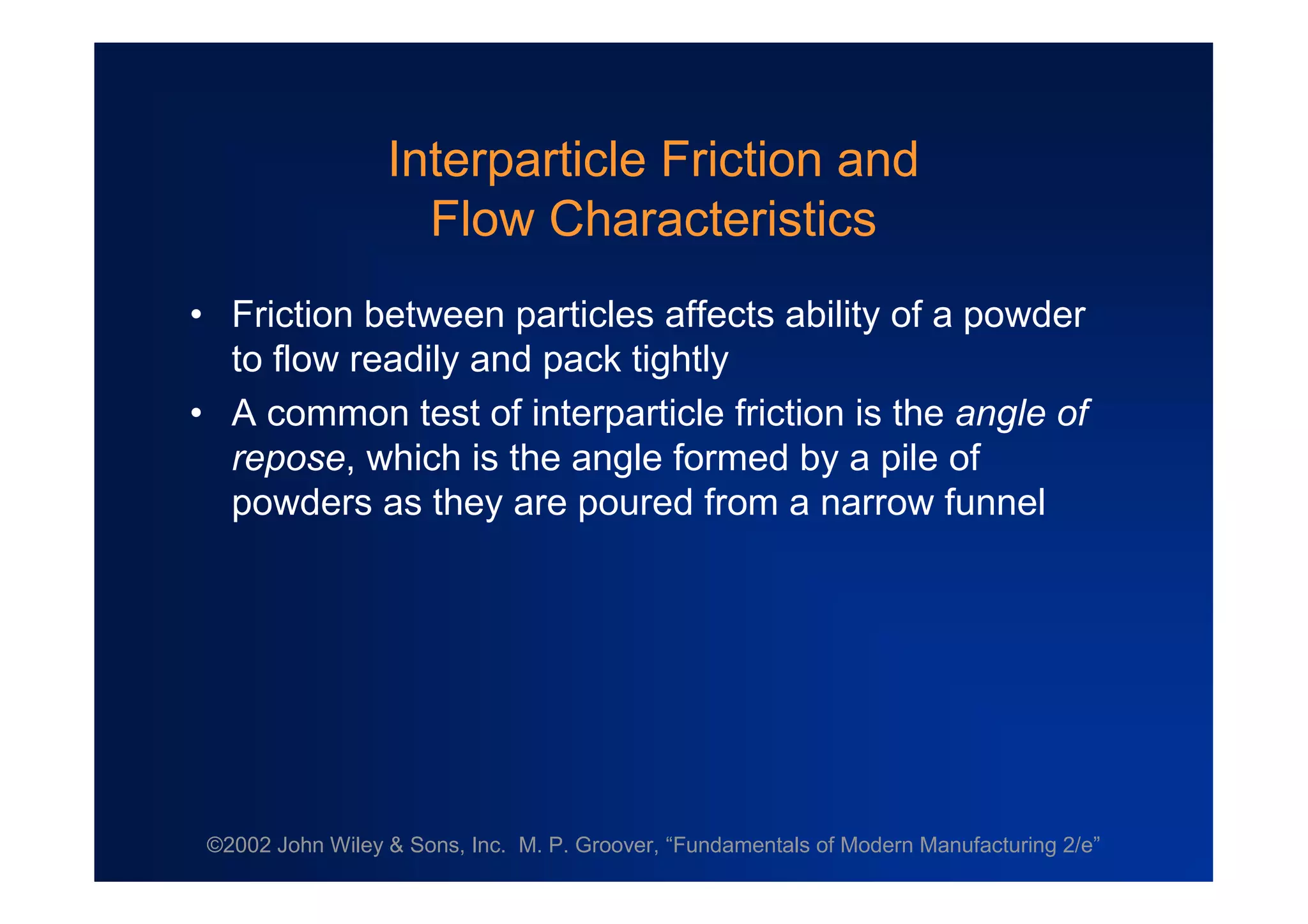 Interparticle Friction and Flow Characteristics

• Friction between particles affects ability of a powder to flow readily and pack tightly

• A common test of interparticle friction is the angle of repose, which is the angle formed by a pile of powders as they are poured from a narrow funnel

©2002 John Wiley & Sons, Inc. M. P. Groover, “Fundamentals of Modern Manufacturing 2/e”